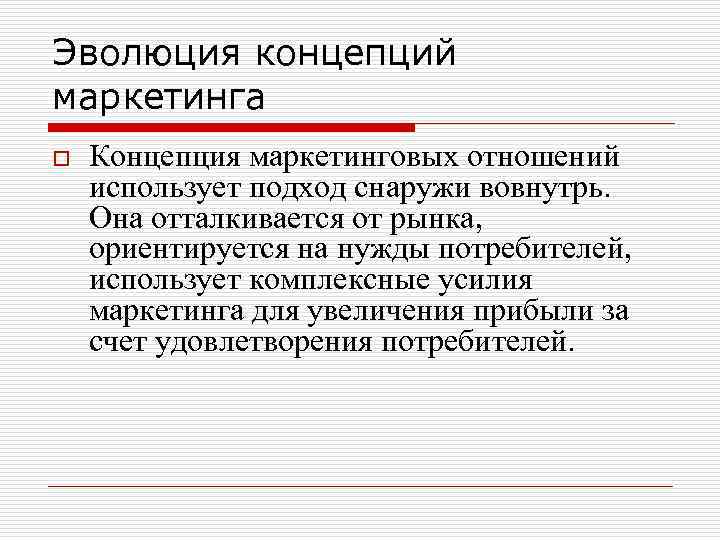 Эволюция концепций маркетинга

Концепция маркетинговых отношений использует подход снаружи вовнутрь. Она отталкивается от рынка, ориентируется на нужды потребителей, использует комплексные усилия маркетинга для увеличения прибыли за счет удовлетворения потребителей.